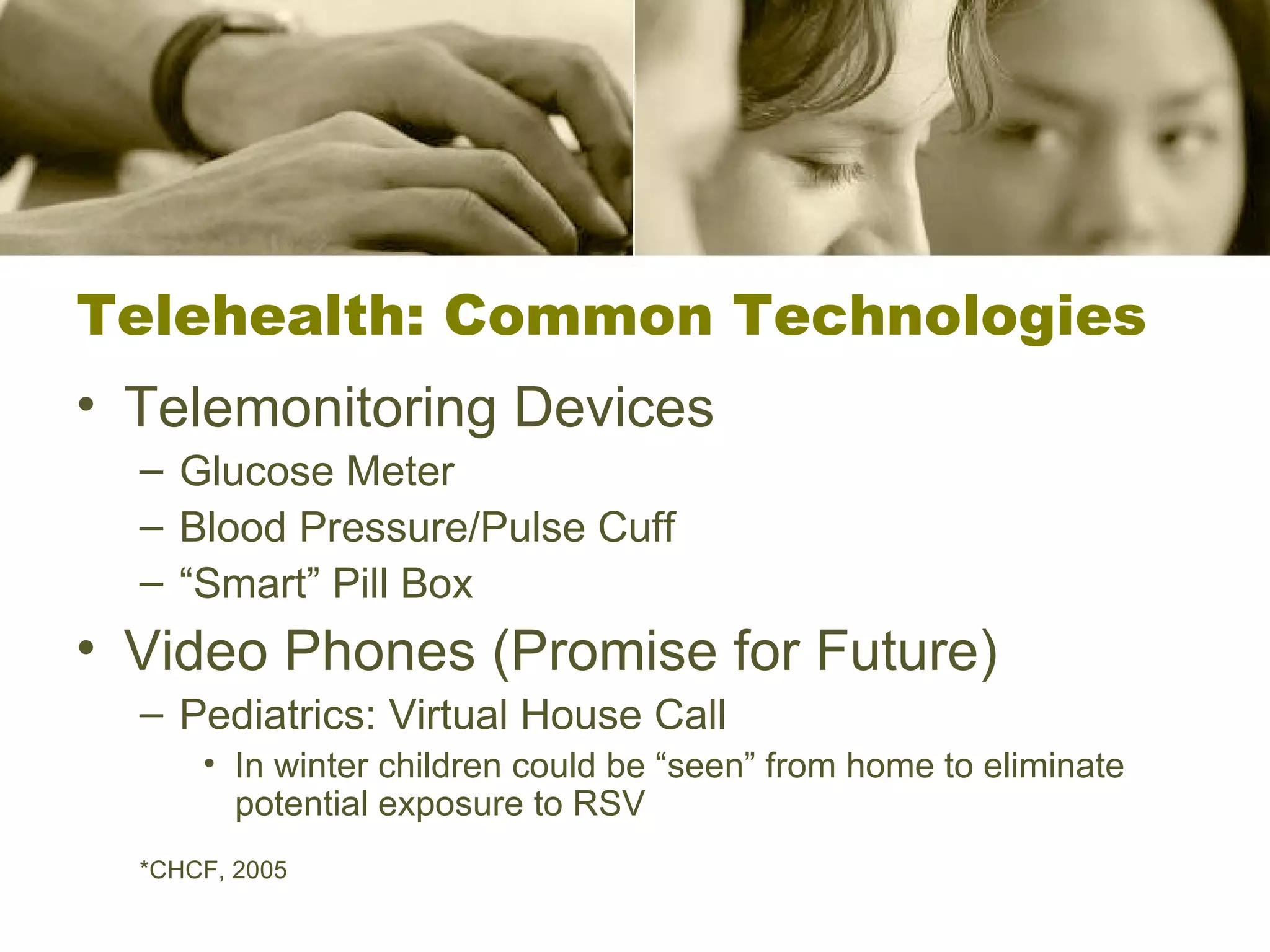 Telehealth: Common Technologies

• Telemonitoring Devices
– Glucose Meter
– Blood Pressure/Pulse Cuff
– “Smart” Pill Box

• Video Phones (Promise for Future)
– Pediatrics: Virtual House Call
• In winter children could be “seen” from home to eliminate potential exposure to RSV

*CHCF, 2005